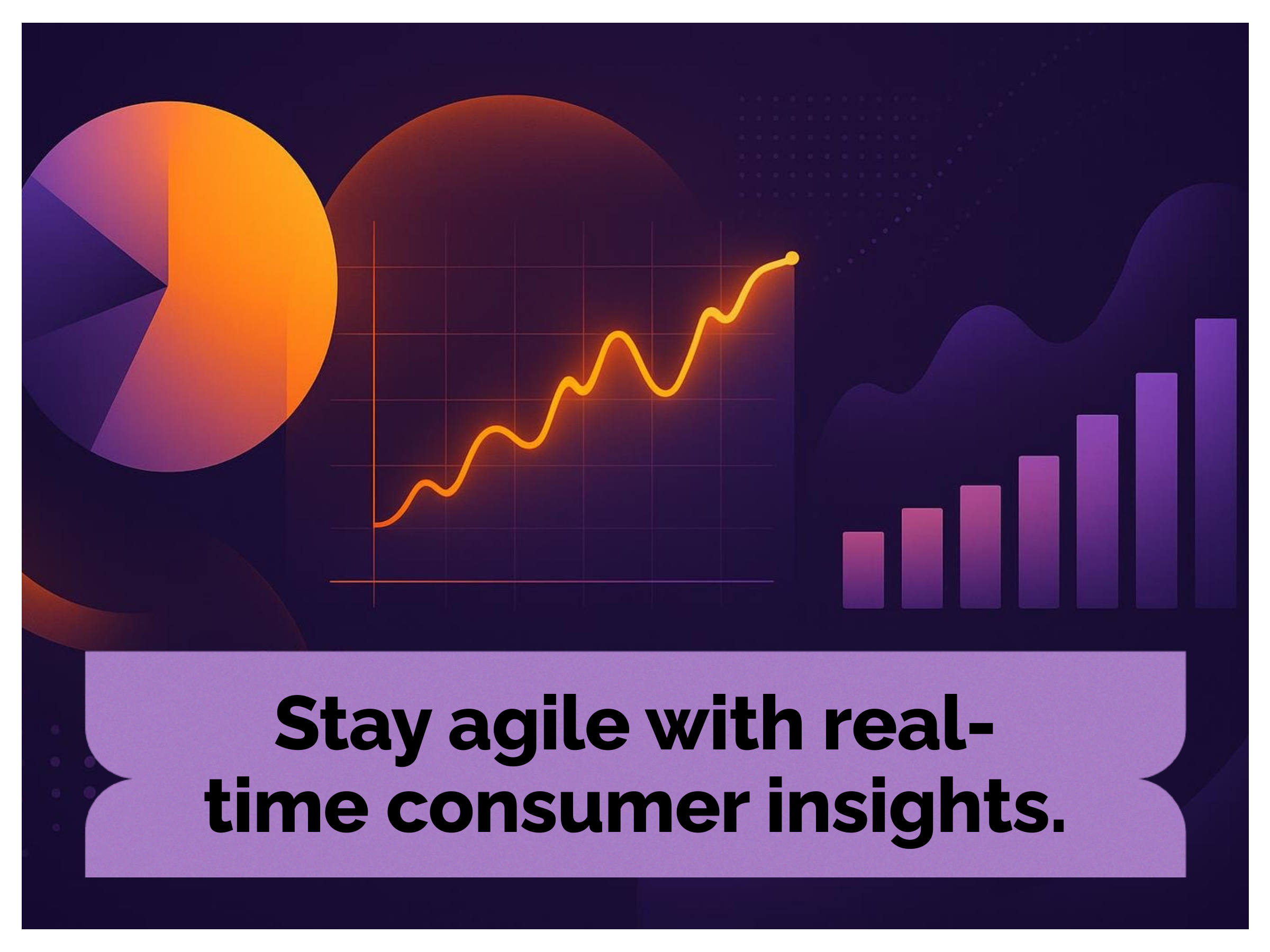 Stay agile with real-time consumer insights.